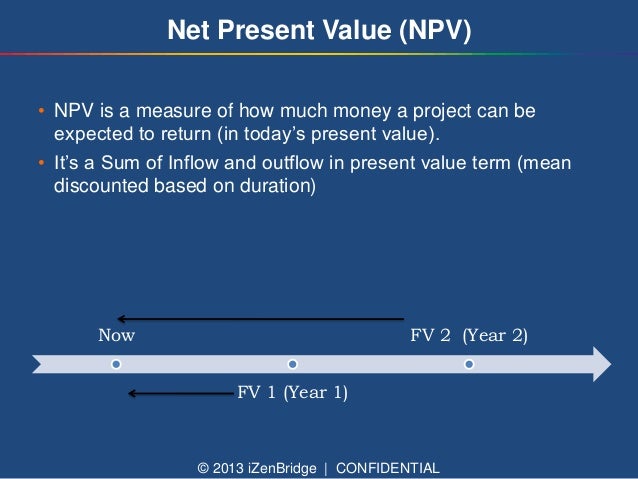 Net Present Value (NPV)

• NPV is a measure of how much money a project can be expected to return (in today's present value).

• It's a Sum of Inflow and outflow in present value term (mean discounted based on duration)

Now

FV 2 (Year 2)

FV 1 (Year 1)

© 2013 iZenBridge | CONFIDENTIAL